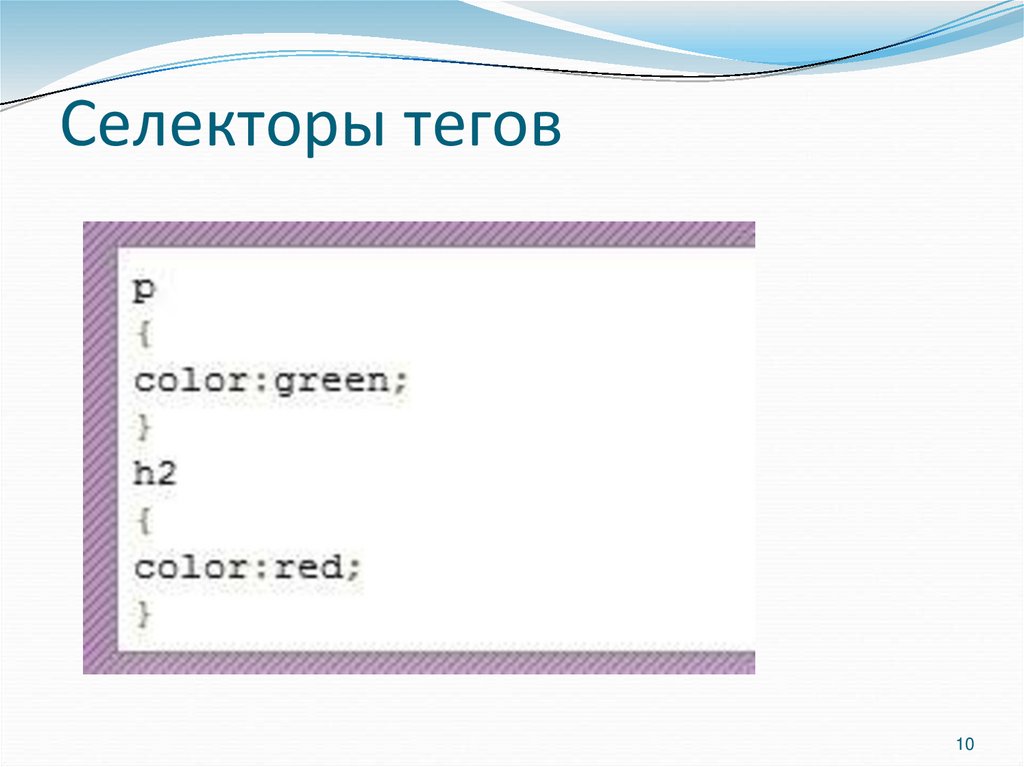 Селекторы тегов

p
{
color:green;
}
h2
{
color:red;
}

10